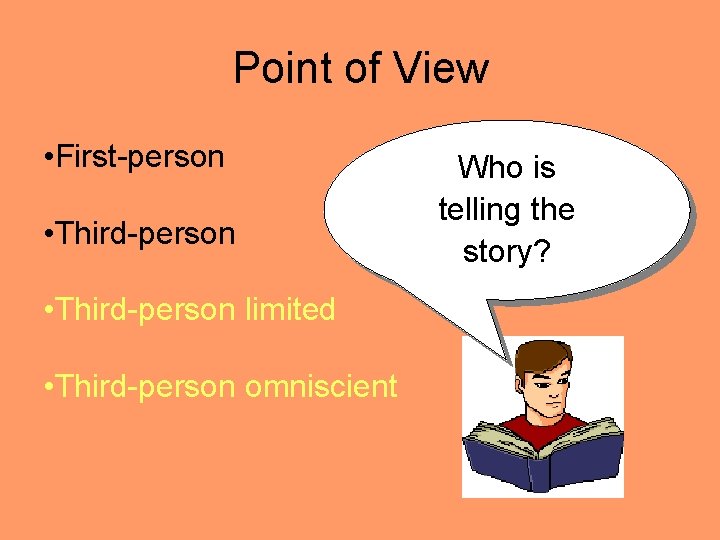 Point of View

•First-person

•Third-person

•Third-person limited

•Third-person omniscient

Who is telling the story?